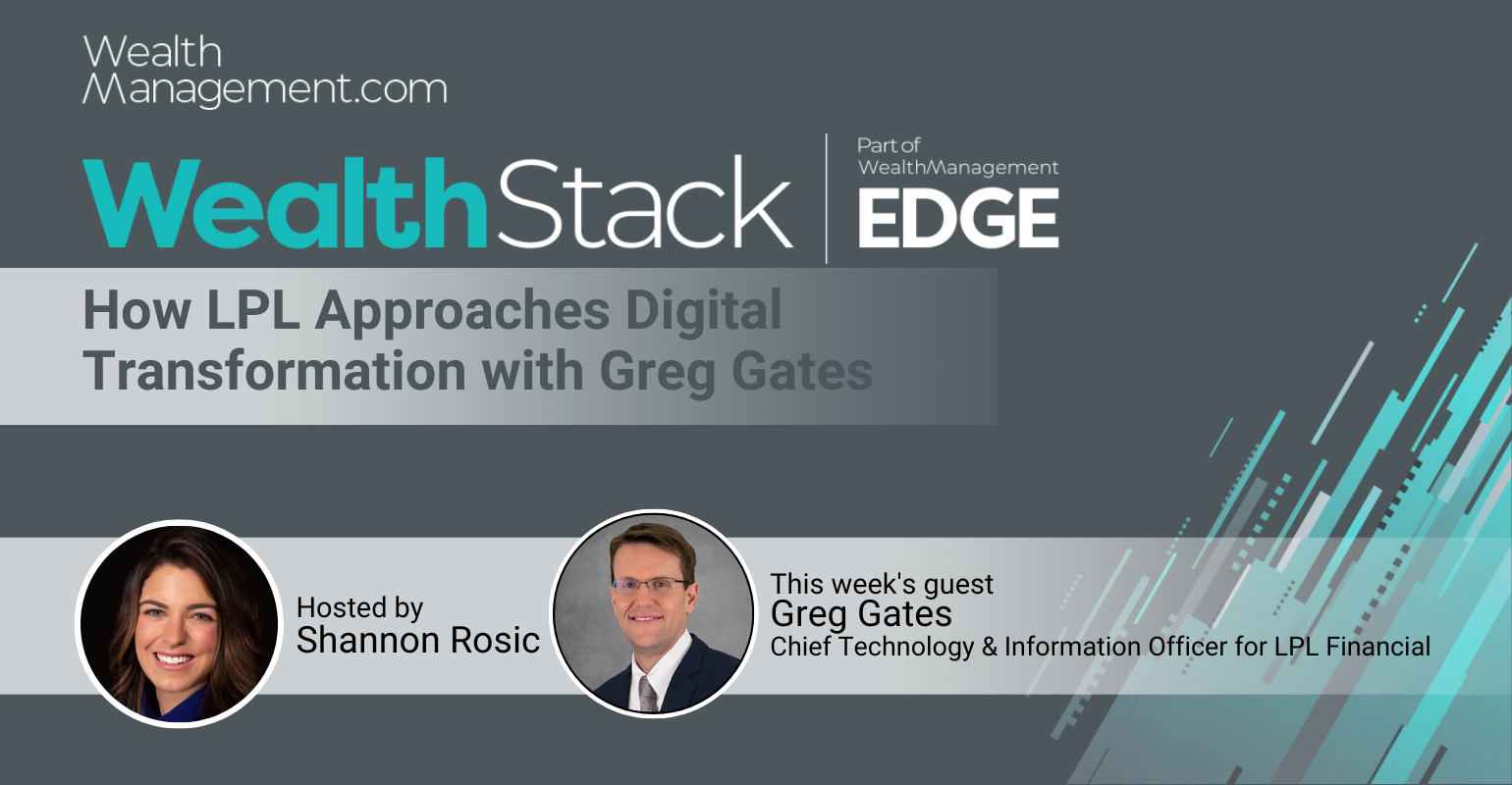 Wealth Management.com

WealthStack

Part of WealthManagement EDGE

How LPL Approaches Digital Transformation with Greg Gates

Hosted by
Shannon Rosic

This week's guest
Greg Gates
Chief Technology & Information Officer for LPL Financial